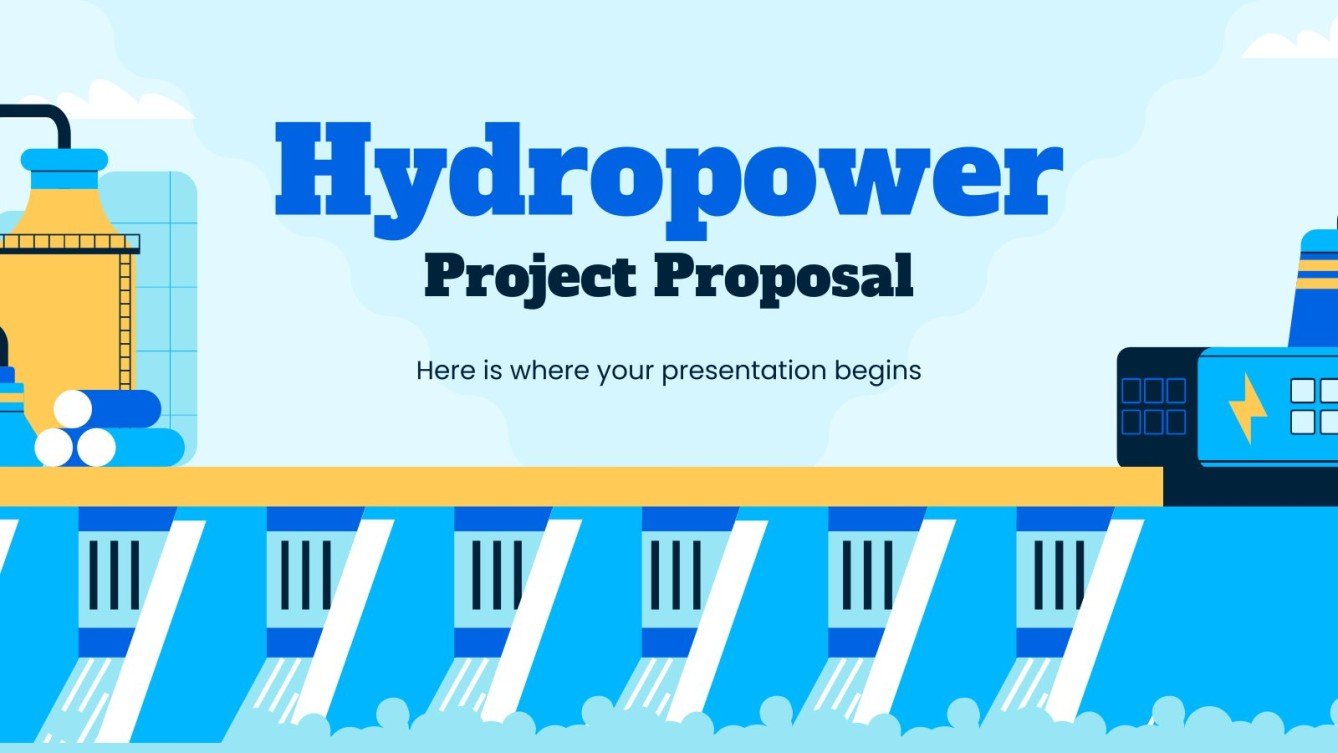 Hydropower
Project Proposal

Here is where your presentation begins